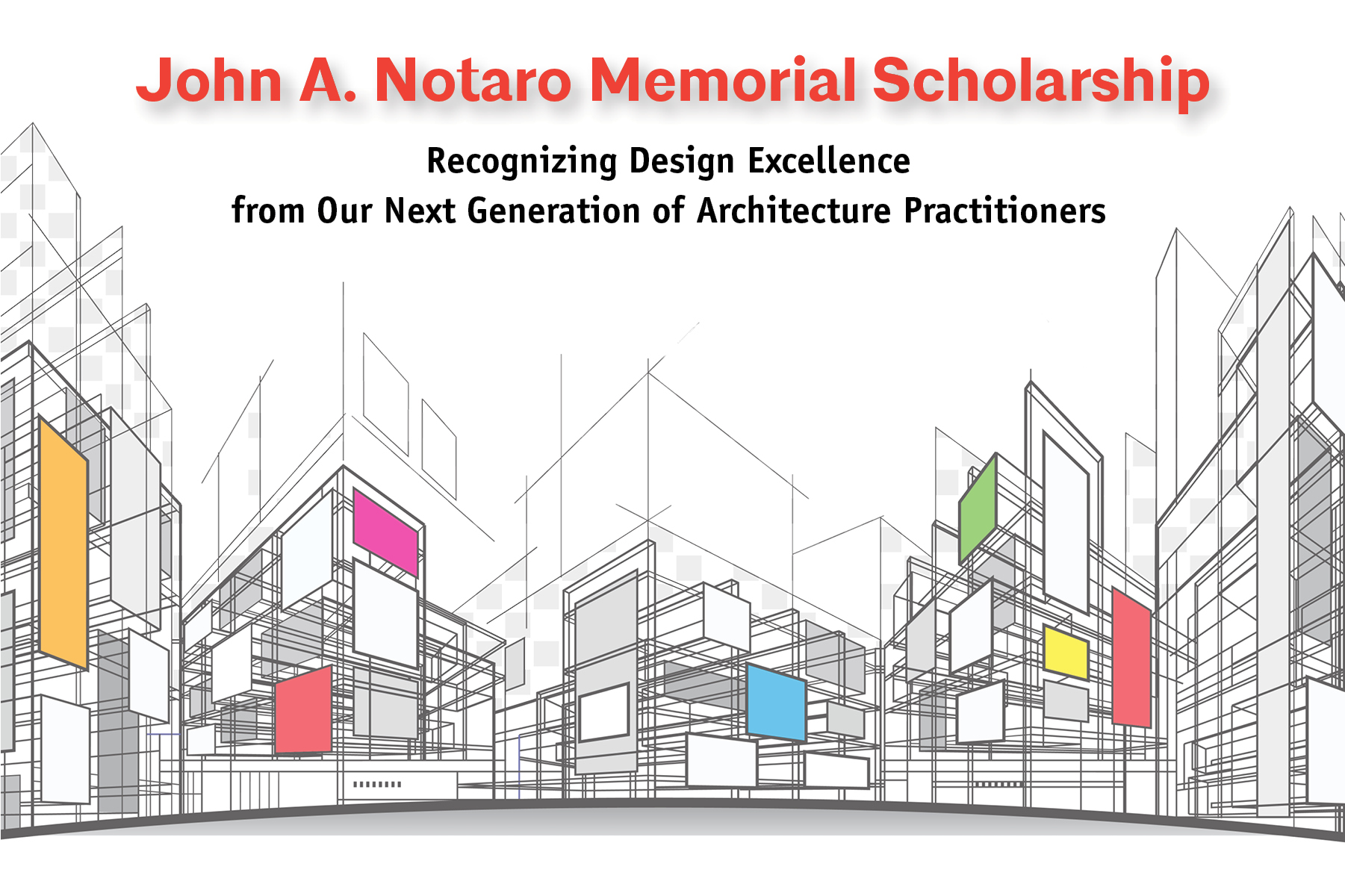 John A. Notaro Memorial Scholarship

Recognizing Design Excellence
from Our Next Generation of Architecture Practitioners